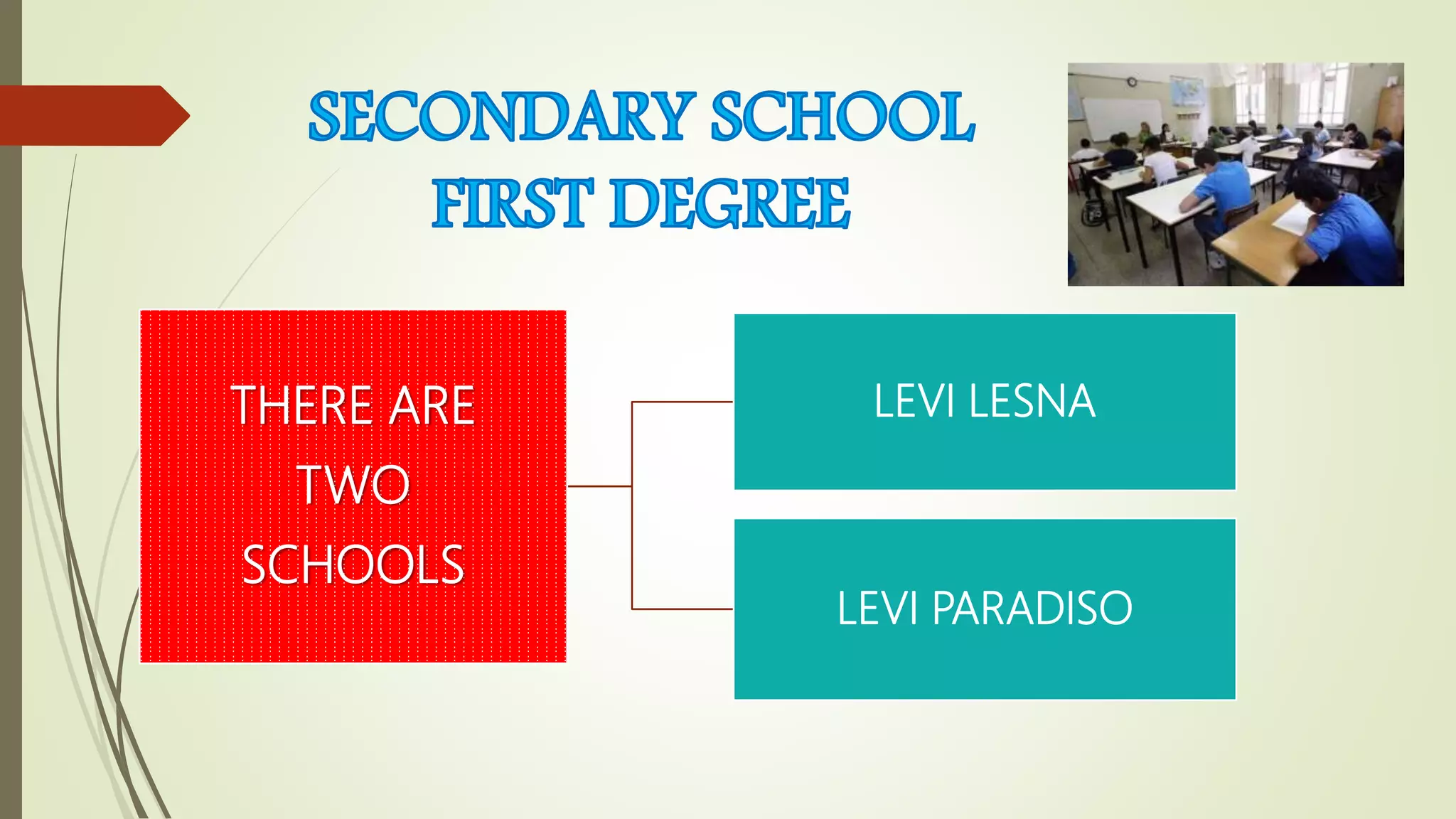 SECONDARY SCHOOL
FIRST DEGREE

THERE ARE TWO SCHOOLS

LEVI LESNA

LEVI PARADISO